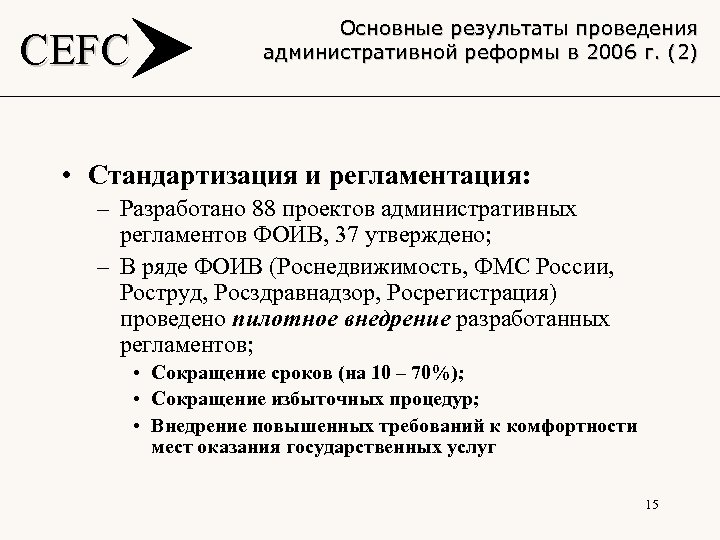 CEFC

Основные результаты проведения административной реформы в 2006 г. (2)

• Стандартизация и регламентация:
– Разработано 88 проектов административных регламентов ФОИВ, 37 утверждено;
– В ряде ФОИВ (Роснедвижимость, ФМС России, Роструд, Росздравнадзор, Росрегистрация) проведено пилотное внедрение разработанных регламентов;
• Сокращение сроков (на 10 – 70%);
• Сокращение избыточных процедур;
• Внедрение повышенных требований к комфортности мест оказания государственных услуг

15